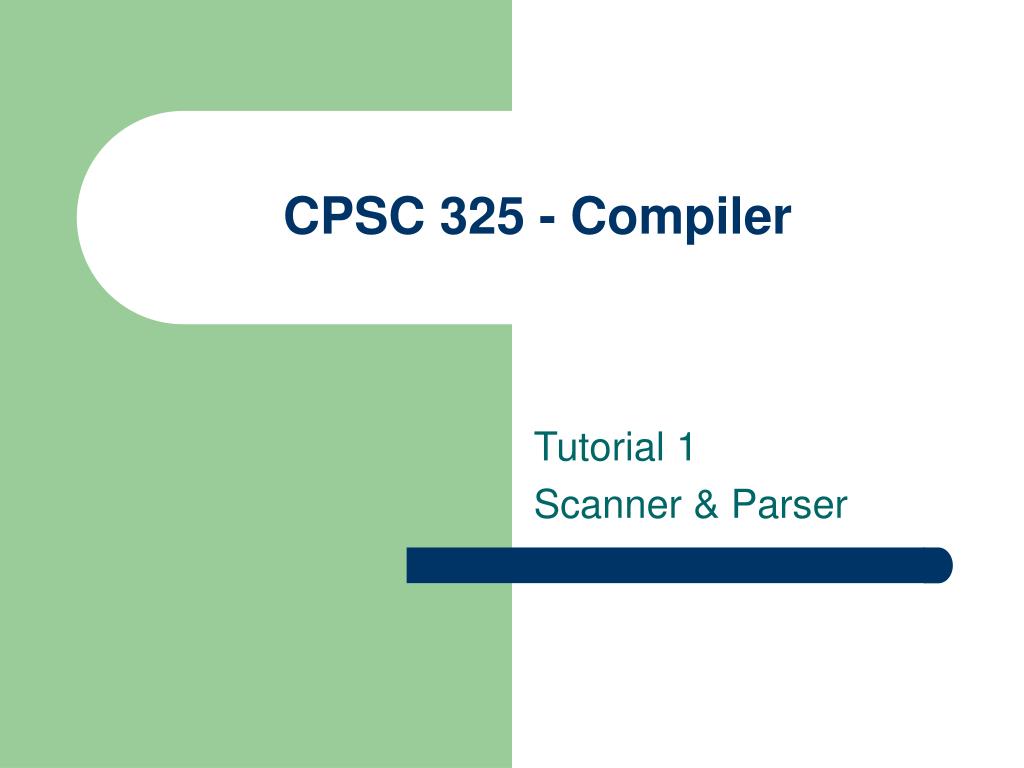 CPSC 325 - Compiler

Tutorial 1
Scanner & Parser